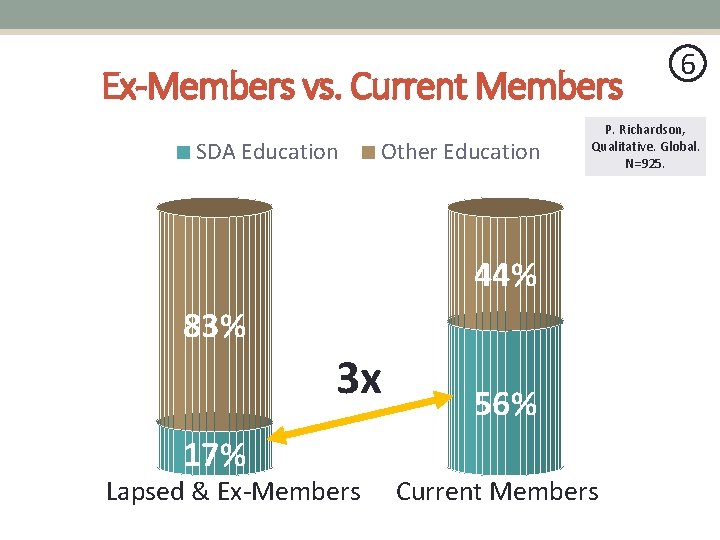 Ex-Members vs. Current Members

⑥

P. Richardson, Qualitative. Global. N=925.

SDA Education Other Education

83%

17%

3x

44%

56%

Lapsed & Ex-Members

Current Members